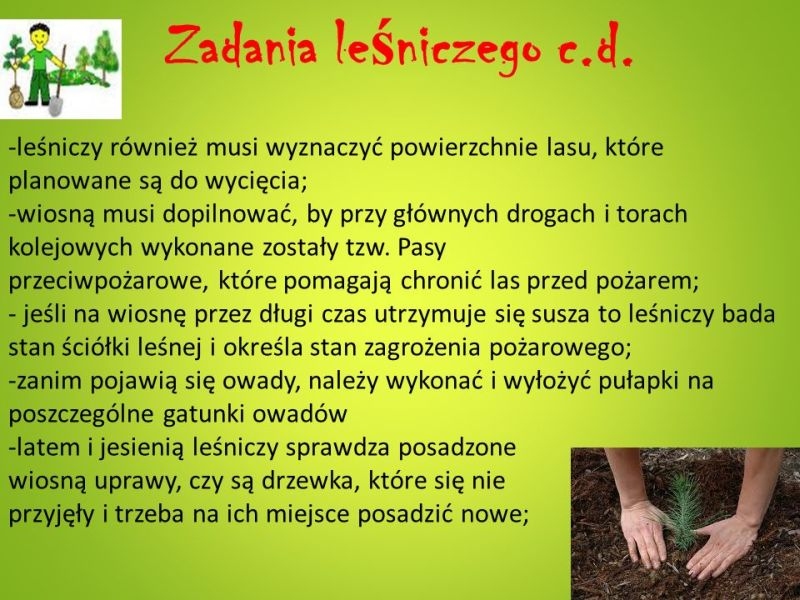 Zadania leśniczego c.d.

-leśniczy również musi wyznaczyć powierzchnie lasu, które planowane są do wycięcia;
-wiosną musi dopilnować, by przy głównych drogach i torach kolejowych wykonane zostały tzw. Pasy przeciwpożarowe, które pomagają chronić las przed pożarem;
- jeśli na wiosnę przez długi czas utrzymuje się susza to leśniczy bada stan ściółki leśnej i określa stan zagrożenia pożarowego;
-zanim pojawią się owady, należy wykonać i wyłożyć pułapki na poszczególne gatunki owadów
-latem i jesienią leśniczy sprawdza posadzone wiosną uprawy, czy są drzewka, które się nie przyjęły i trzeba na ich miejsce posadzić nowe;